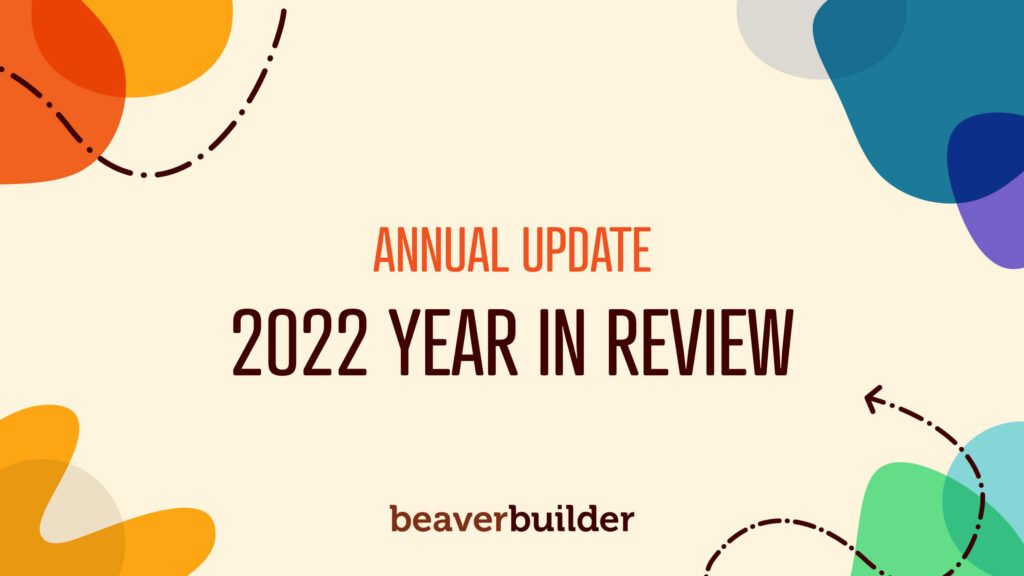 ANNUAL UPDATE

2022 YEAR IN REVIEW

beaverbuilder